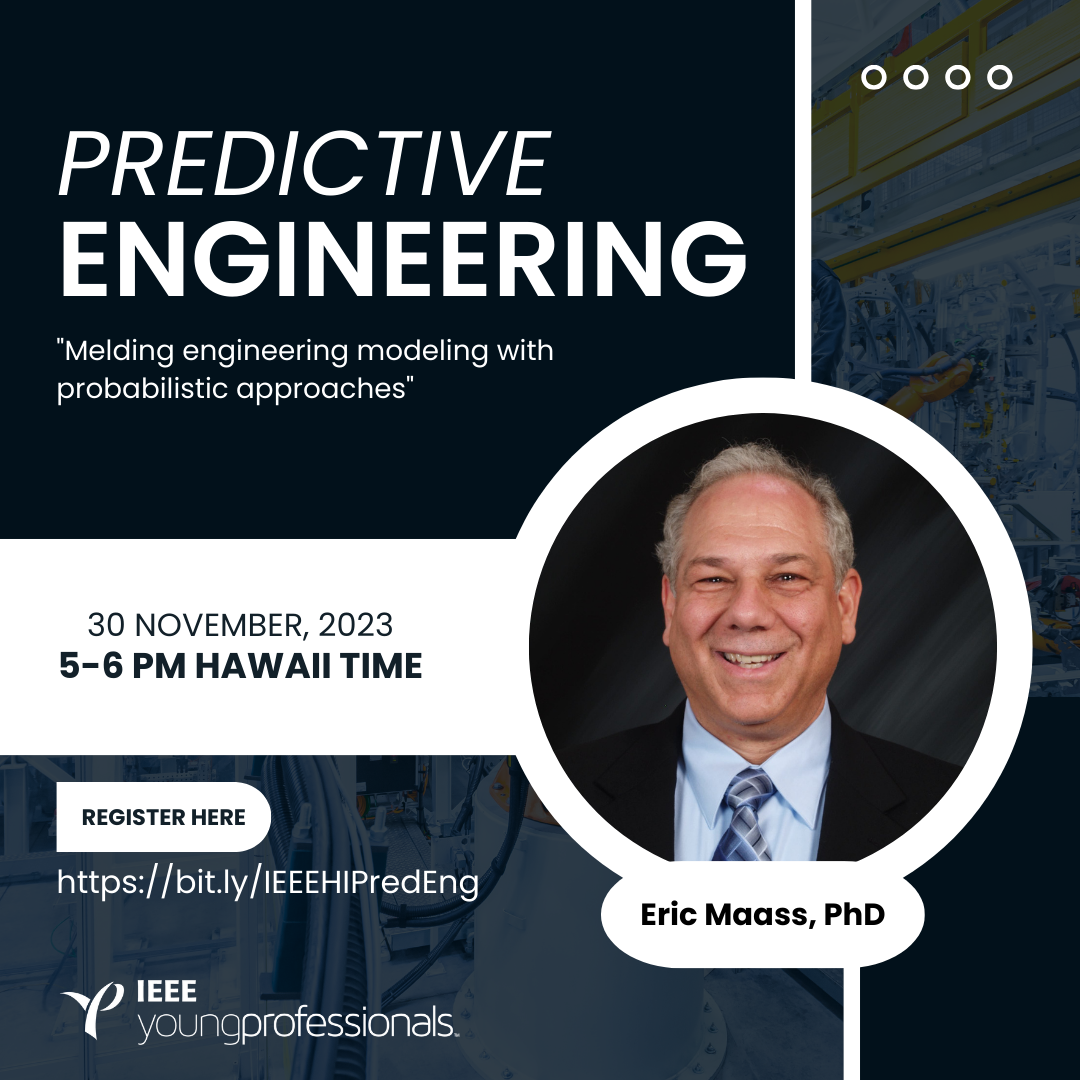 PREDICTIVE
ENGINEERING

"Melding engineering modeling with probabilistic approaches"

30 NOVEMBER, 2023
5-6 PM HAWAII TIME

REGISTER HERE

https://bit.ly/IEEEHIPredEng

Eric Maass, PhD

IEEE
youngprofessionals